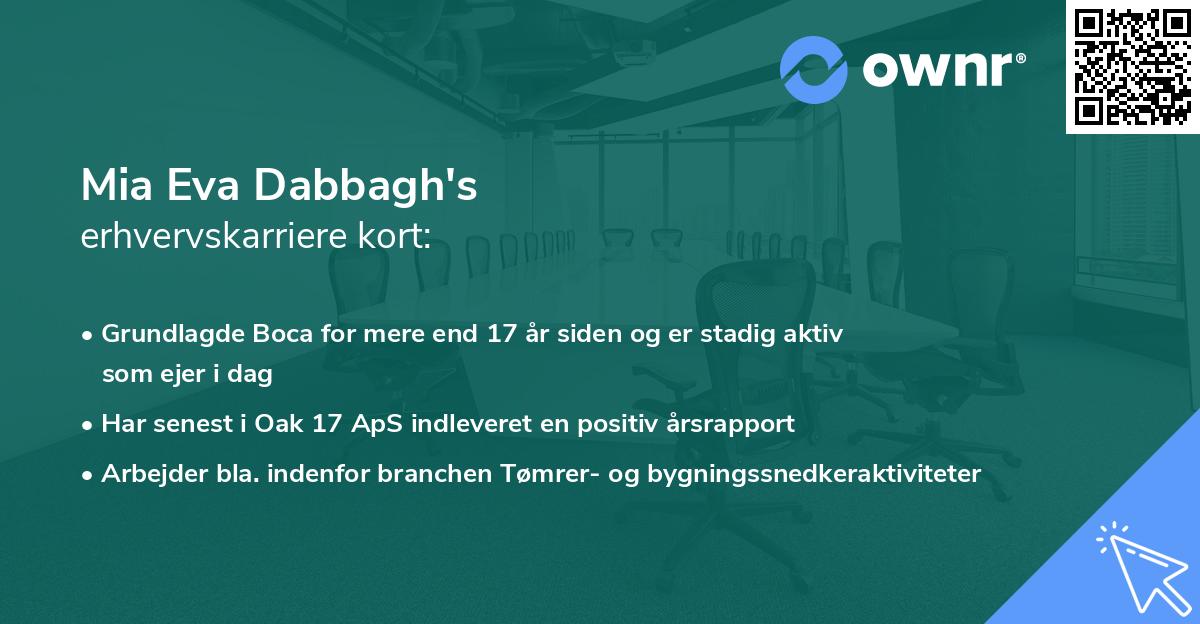 ownr®

Mia Eva Dabbagh's
erhvervskarriere kort:

• Grundlagde Boca for mere end 17 år siden og er stadig aktiv som ejer i dag
• Har senest i Oak 17 ApS indleveret en positiv årsrapport
• Arbejder bla. indenfor branchen Tømrer- og bygningssnedkeraktiviteter